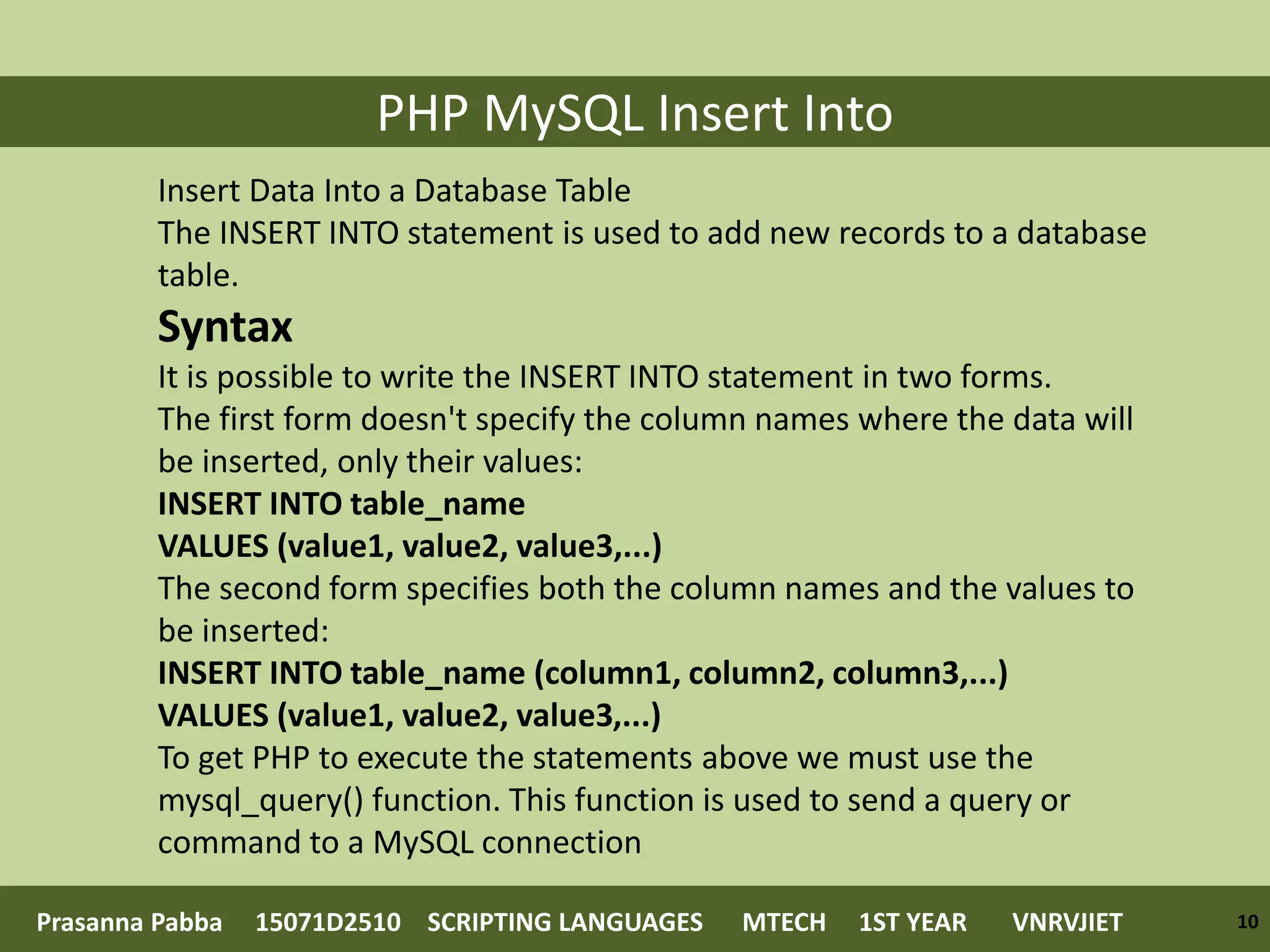 PHP MySQL Insert Into

Insert Data Into a Database Table
The INSERT INTO statement is used to add new records to a database table.

Syntax

It is possible to write the INSERT INTO statement in two forms.
The first form doesn't specify the column names where the data will be inserted, only their values:
INSERT INTO table_name
VALUES (value1, value2, value3,...)
The second form specifies both the column names and the values to be inserted:
INSERT INTO table_name (column1, column2, column3,...)
VALUES (value1, value2, value3,...)
To get PHP to execute the statements above we must use the mysql_query() function. This function is used to send a query or command to a MySQL connection

Prasanna Pabba 15071D2510 SCRIPTING LANGUAGES MTECH 1ST YEAR VNRVJIET 10